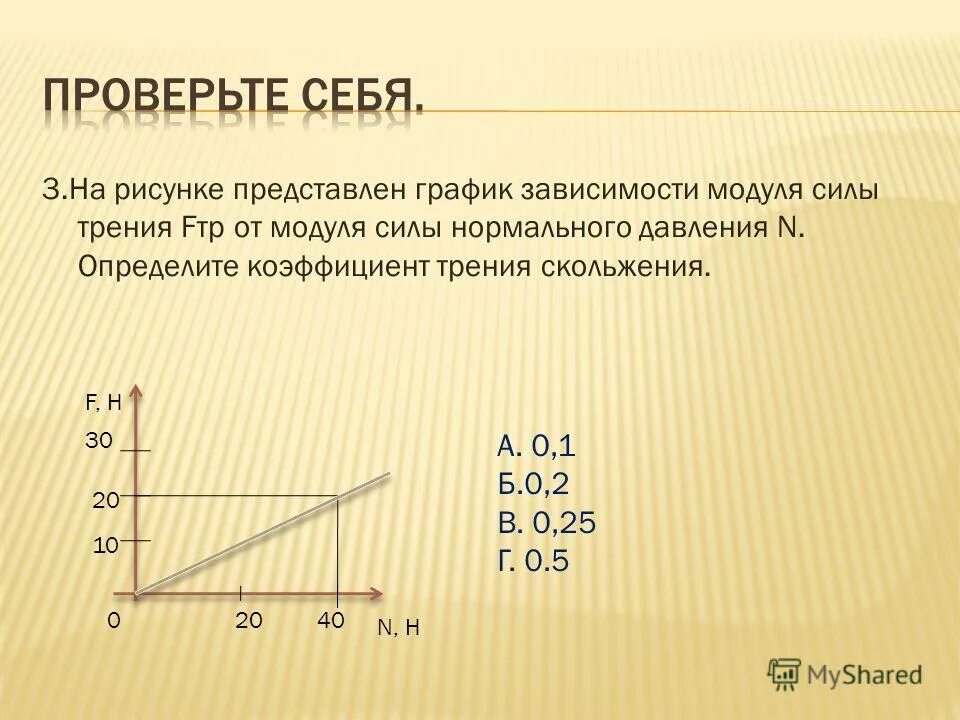 ПРОВЕРЬТЕ СЕБЯ.

3.На рисунке представлен график зависимости модуля силы трения Fтр от модуля силы нормального давления N. Определите коэффициент трения скольжения.

F, H
30
20
10
0
20
40
N, H

А. 0,1
Б.0,2
В. 0,25
Г. 0.5

MyShared